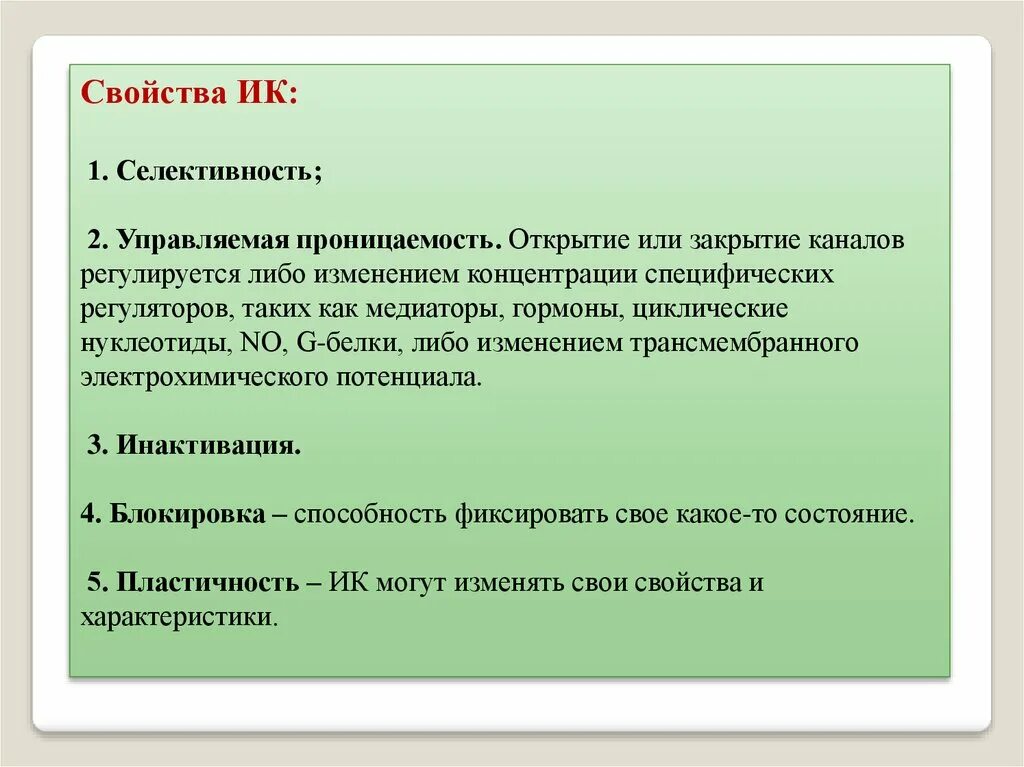 Свойства ИК:

1. Селективность;

2. Управляемая проницаемость. Открытие или закрытие каналов регулируется либо изменением концентрации специфических регуляторов, таких как медиаторы, гормоны, циклические нуклеотиды, NO, G-белки, либо изменением трансмембранного электрохимического потенциала.

3. Инактивация.

4. Блокировка – способность фиксировать свое какое-то состояние.

5. Пластичность – ИК могут изменять свои свойства и характеристики.